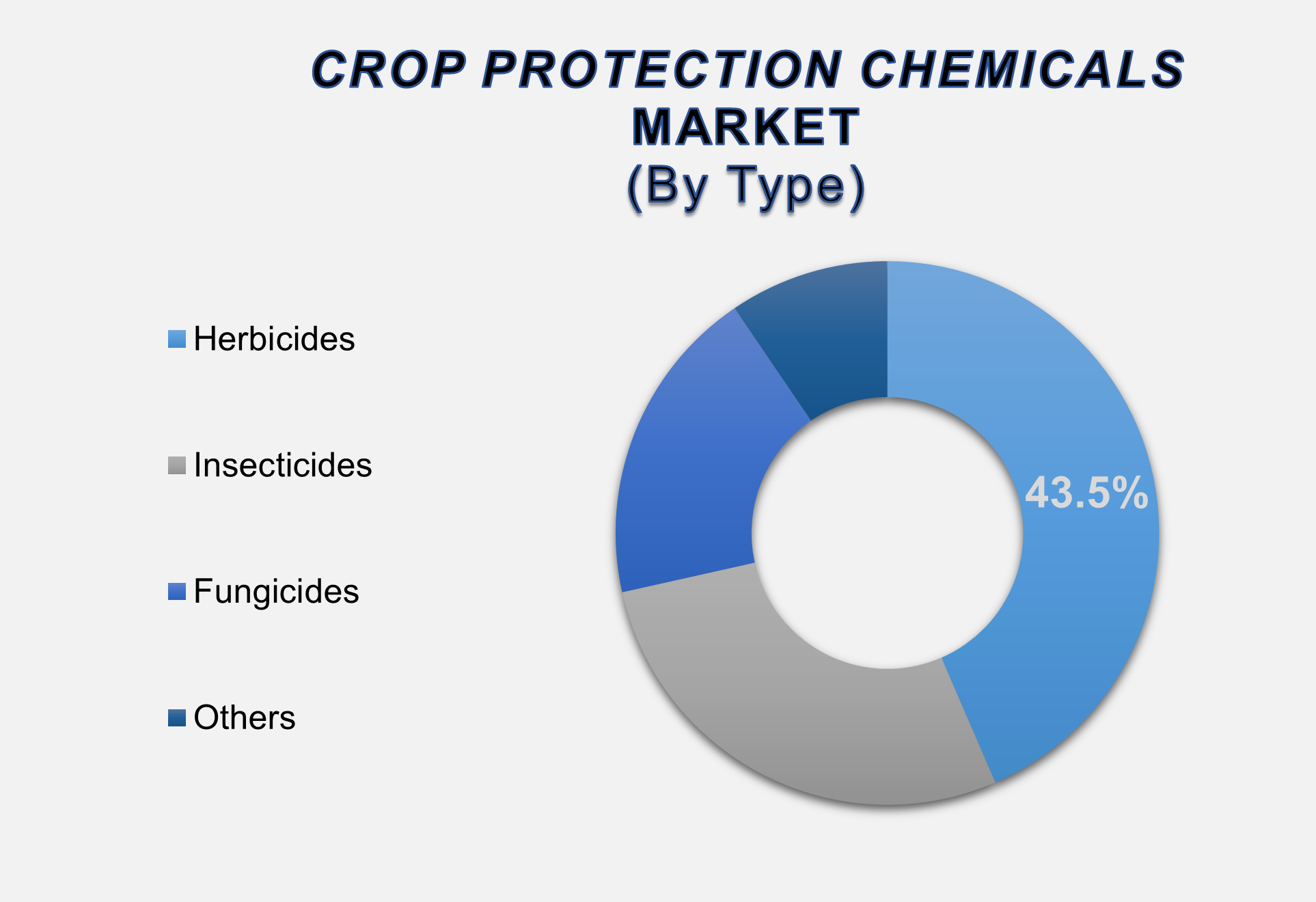 CROP PROTECTION CHEMICALS MARKET
(By Type)

Herbicides

Insecticides

Fungicides

Others

43.5%